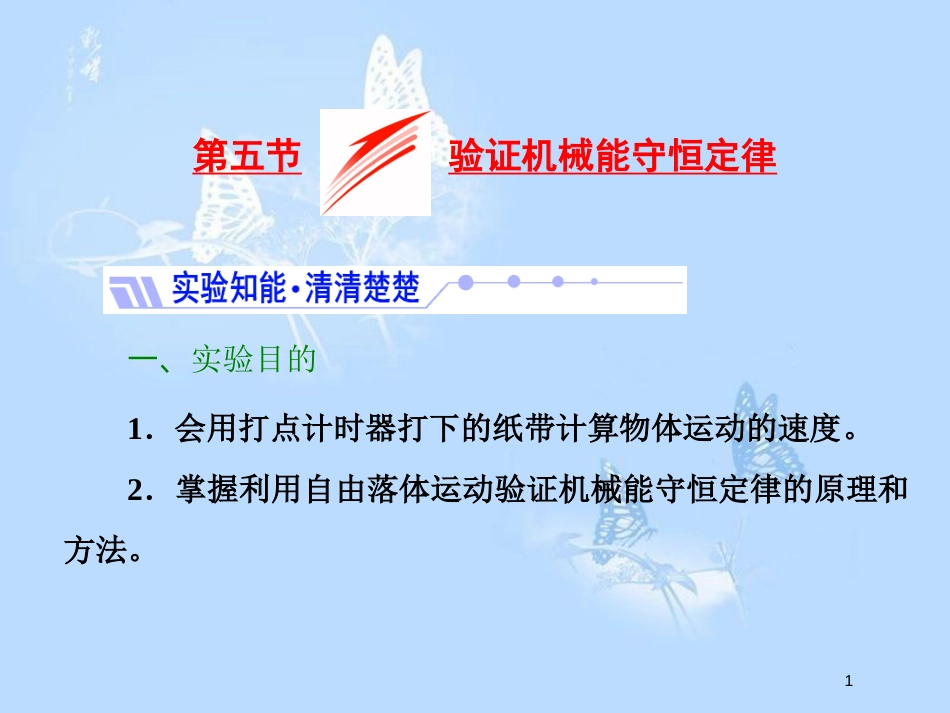 第五节 验证机械能守恒定律

实验知能·清清楚楚

一、实验目的

1．会用打点计时器打下的纸带计算物体运动的速度。

2．掌握利用自由落体运动验证机械能守恒定律的原理和方法。

1